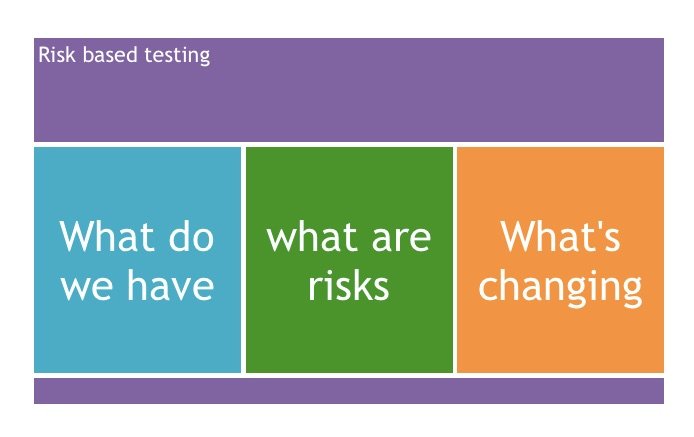 Risk based testing

What do we have

what are risks

What's changing